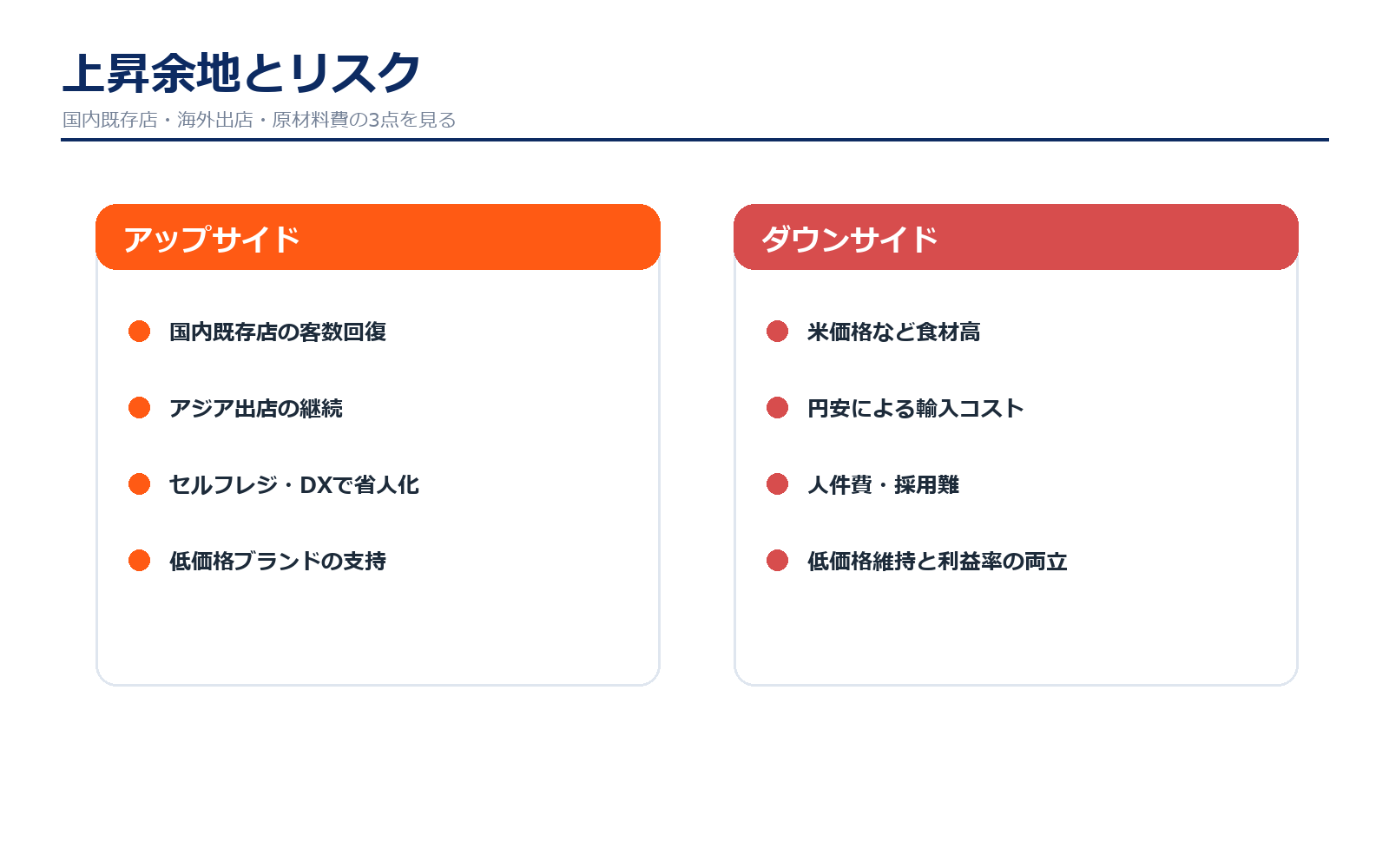 上昇余地とリスク

国内既存店・海外出店・原材料費の3点を見る

アップサイド

国内既存店の客数回復

アジア出店の継続

セルフレジ・DXで省人化

低価格ブランドの支持

ダウンサイド

米価格など食材高

円安による輸入コスト

人件費・採用難

低価格維持と利益率の両立